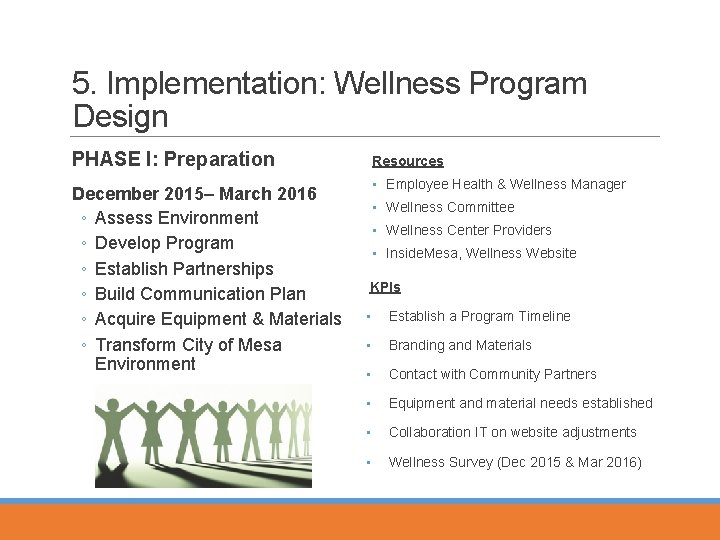 5. Implementation: Wellness Program Design

PHASE I: Preparation

December 2015– March 2016
◦ Assess Environment
◦ Develop Program
◦ Establish Partnerships
◦ Build Communication Plan
◦ Acquire Equipment & Materials
◦ Transform City of Mesa Environment

Resources
▪ Employee Health & Wellness Manager
▪ Wellness Committee
▪ Wellness Center Providers
▪ InsideMesa, Wellness Website

KPIs
▪ Establish a Program Timeline
▪ Branding and Materials
▪ Contact with Community Partners
▪ Equipment and material needs established
▪ Collaboration IT on website adjustments
▪ Wellness Survey (Dec 2015 & Mar 2016)